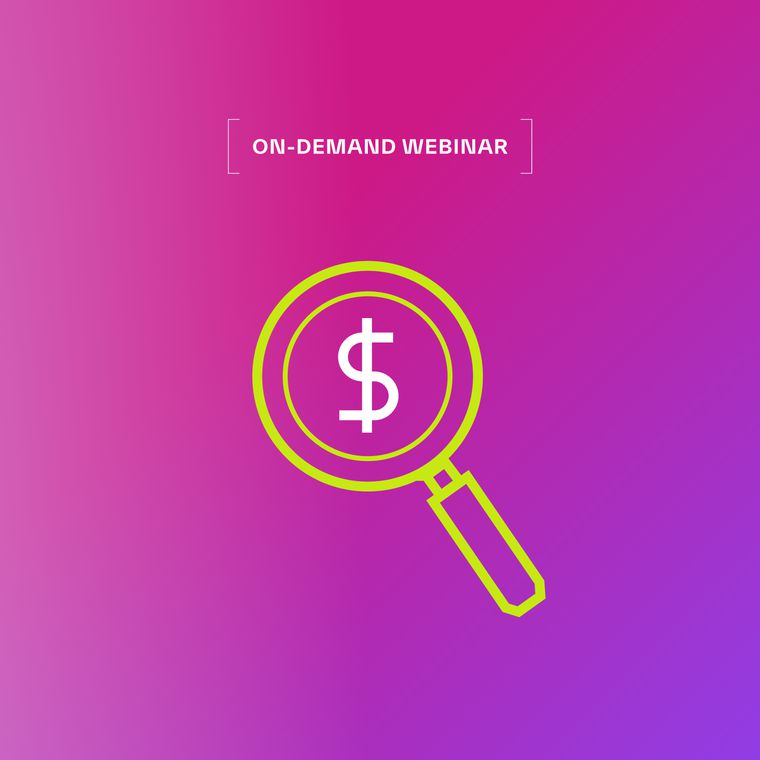 ON-DEMAND WEBINAR

$